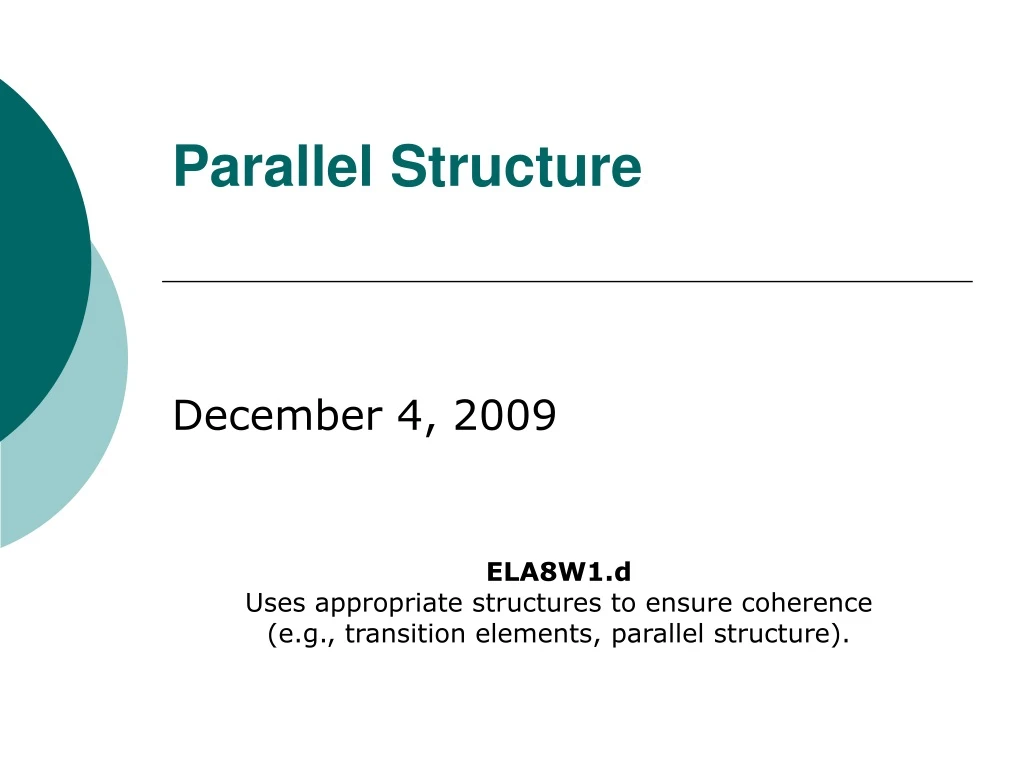 Parallel Structure

December 4, 2009

ELA8W1.d
Uses appropriate structures to ensure coherence (e.g., transition elements, parallel structure).